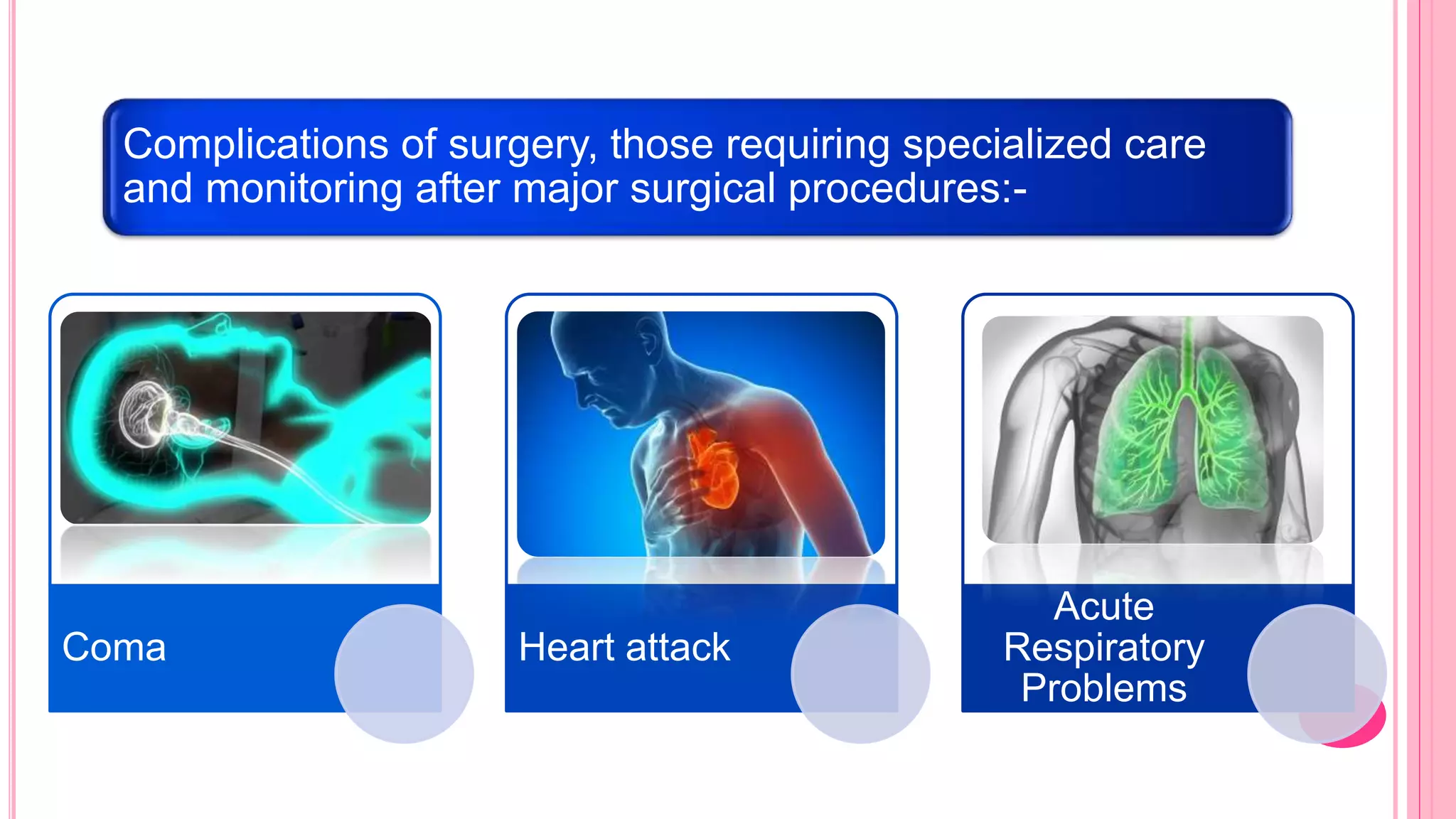 Complications of surgery, those requiring specialized care and monitoring after major surgical procedures:-

Coma

Heart attack

Acute Respiratory Problems